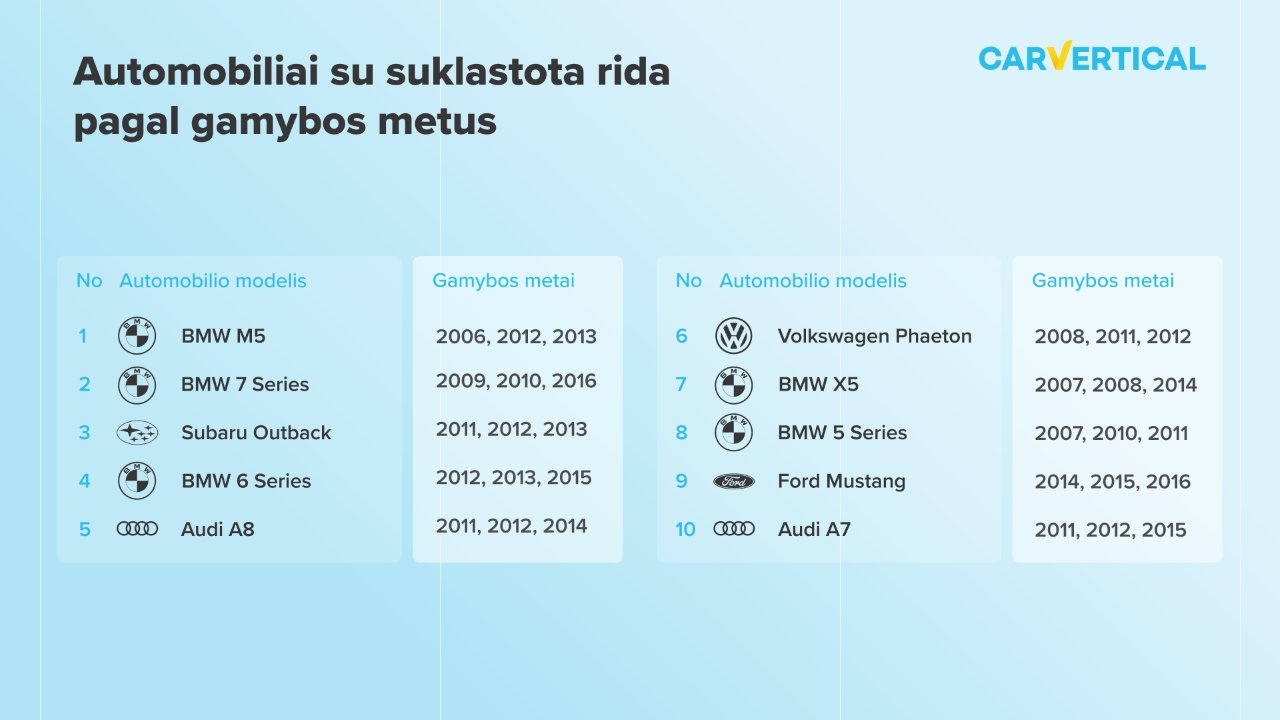 Automobiliai su suklastota rida pagal gamybos metus

CARVERTICAL

| No | Automobilio modelis | Gamybos metai |
|---|---|---|
| 1 | BMW M5 | 2006, 2012, 2013 |
| 2 | BMW 7 Series | 2009, 2010, 2016 |
| 3 | Subaru Outback | 2011, 2012, 2013 |
| 4 | BMW 6 Series | 2012, 2013, 2015 |
| 5 | Audi A8 | 2011, 2012, 2014 |

| No | Automobilio modelis | Gamybos metai |
|---|---|---|
| 6 | Volkswagen Phaeton | 2008, 2011, 2012 |
| 7 | BMW X5 | 2007, 2008, 2014 |
| 8 | BMW 5 Series | 2007, 2010, 2011 |
| 9 | Ford Mustang | 2014, 2015, 2016 |
| 10 | Audi A7 | 2011, 2012, 2015 |